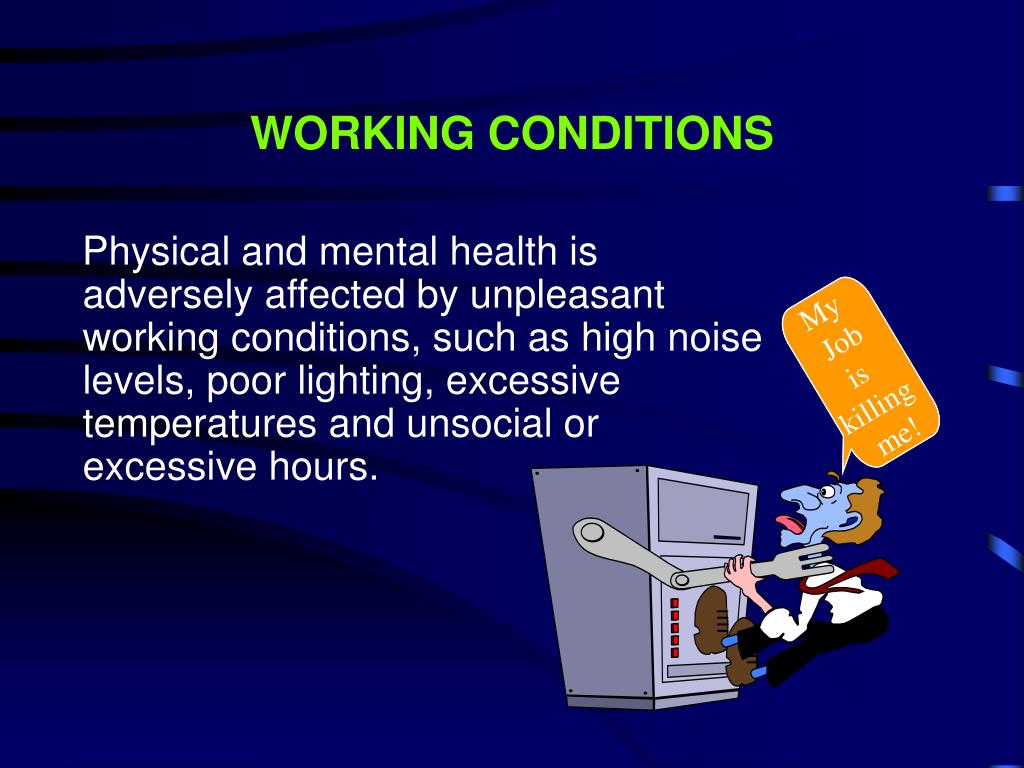 WORKING CONDITIONS

Physical and mental health is adversely affected by unpleasant working conditions, such as high noise levels, poor lighting, excessive temperatures and unsocial or excessive hours.

My Job is killing me!